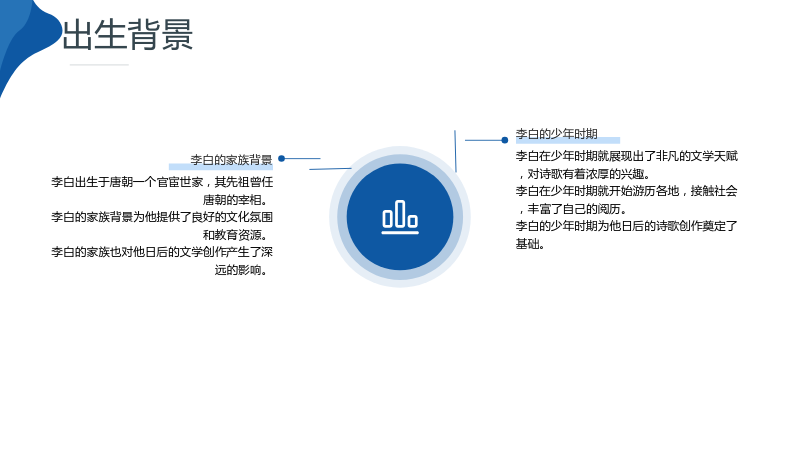 出生背景

李白的家族背景

李白出生于唐朝一个官宦世家，其先祖曾任唐朝的宰相。

李白的家族背景为他提供了良好的文化氛围和教育资源。

李白的家族也对他日后的文学创作产生了深远的影响。

李白的少年时期

李白在少年时期就展现出了非凡的文学天赋，对诗歌有着浓厚的兴趣。

李白在少年时期就开始游历各地，接触社会，丰富了自己的阅历。

李白的少年时期为他日后的诗歌创作奠定了基础。